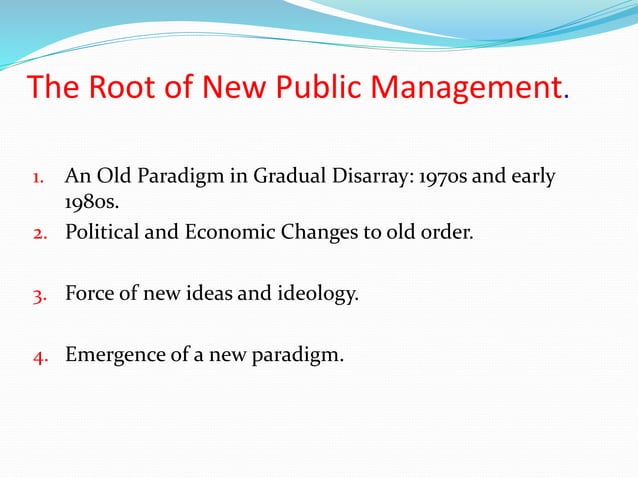 The Root of New Public Management.

1. An Old Paradigm in Gradual Disarray: 1970s and early 1980s.
2. Political and Economic Changes to old order.

3. Force of new ideas and ideology.

4. Emergence of a new paradigm.